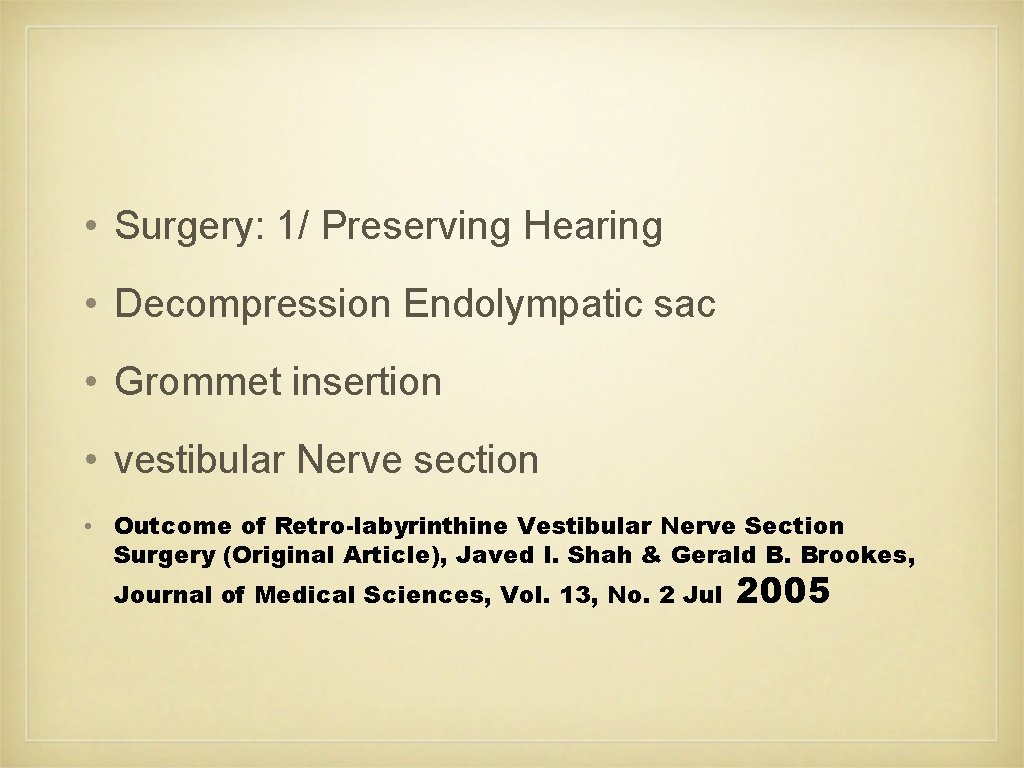 • Surgery: 1/ Preserving Hearing

• Decompression Endolympatic sac

• Grommet insertion

• vestibular Nerve section

• Outcome of Retro-labyrinthine Vestibular Nerve Section Surgery (Original Article), Javed I. Shah & Gerald B. Brookes, Journal of Medical Sciences, Vol. 13, No. 2 Jul 2005